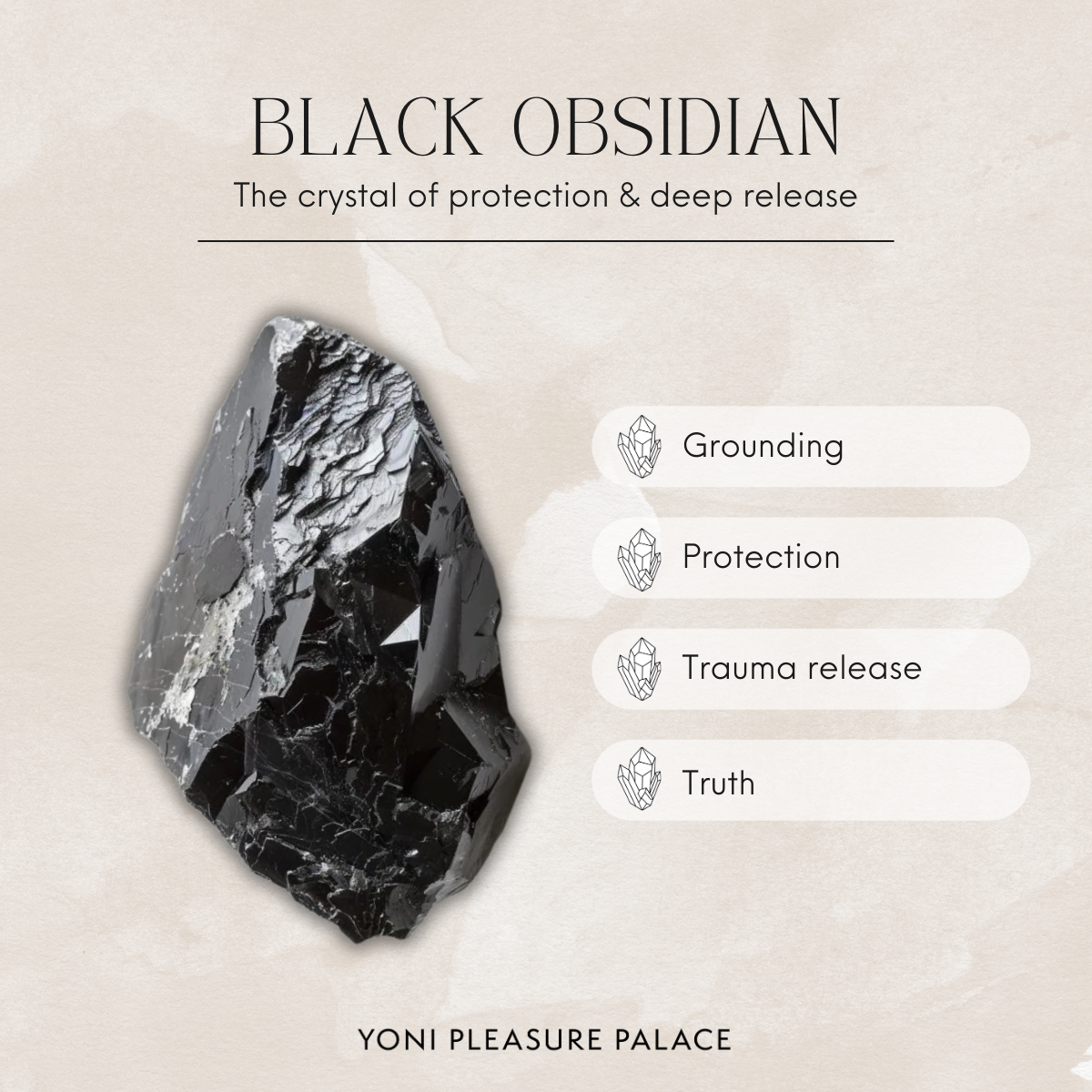 BLACK OBSIDIAN
The crystal of protection & deep release

Grounding

Protection

Trauma release

Truth

YONI PLEASURE PALACE